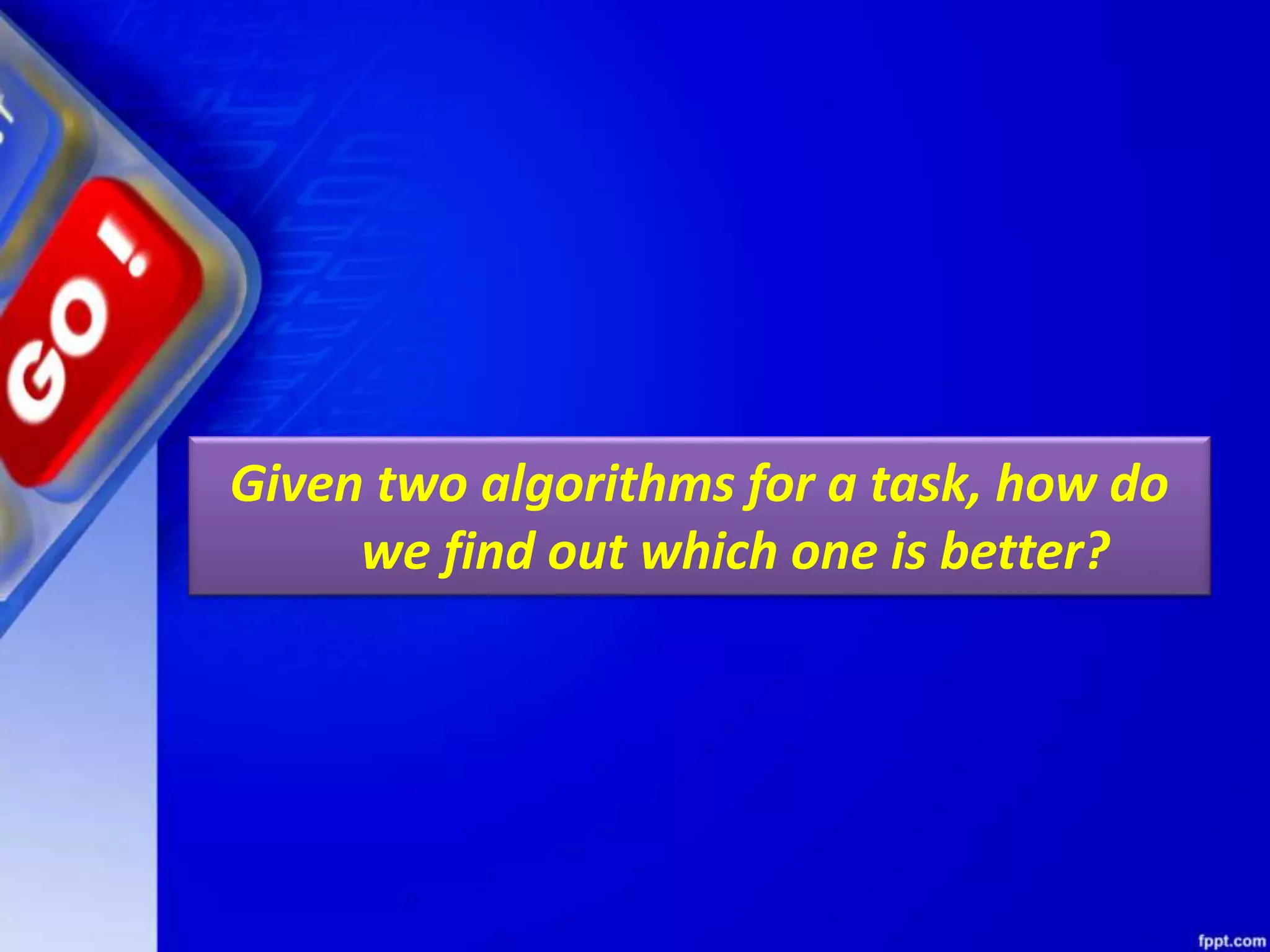 GO!

Given two algorithms for a task, how do we find out which one is better?

fppt.com